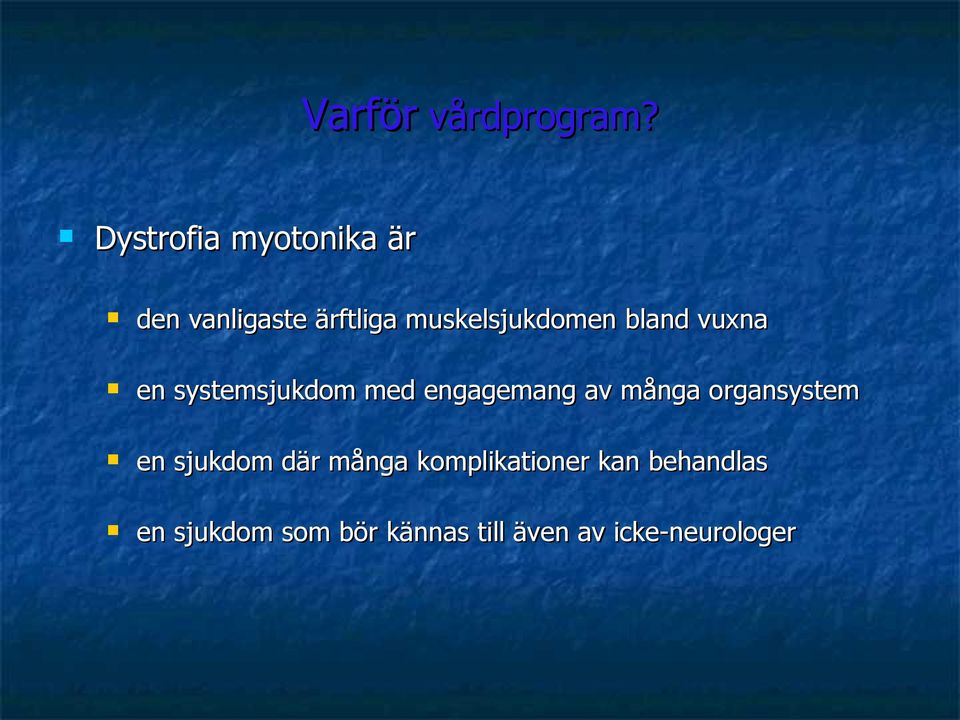 Varför vårdprogram?

Dystrofia myotonika är

den vanligaste ärftliga muskelsjukdomen bland vuxna

en systemsjukdom med engagemang av många organsystem

en sjukdom där många komplikationer kan behandlas

en sjukdom som bör kännas till även av icke-neurologer